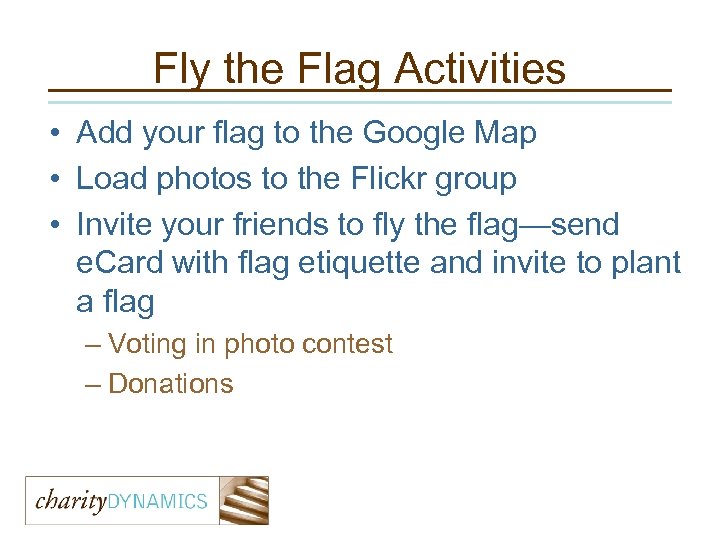 Fly the Flag Activities

• Add your flag to the Google Map
• Load photos to the Flickr group
• Invite your friends to fly the flag—send eCard with flag etiquette and invite to plant a flag
– Voting in photo contest
– Donations

charityDYNAMICS